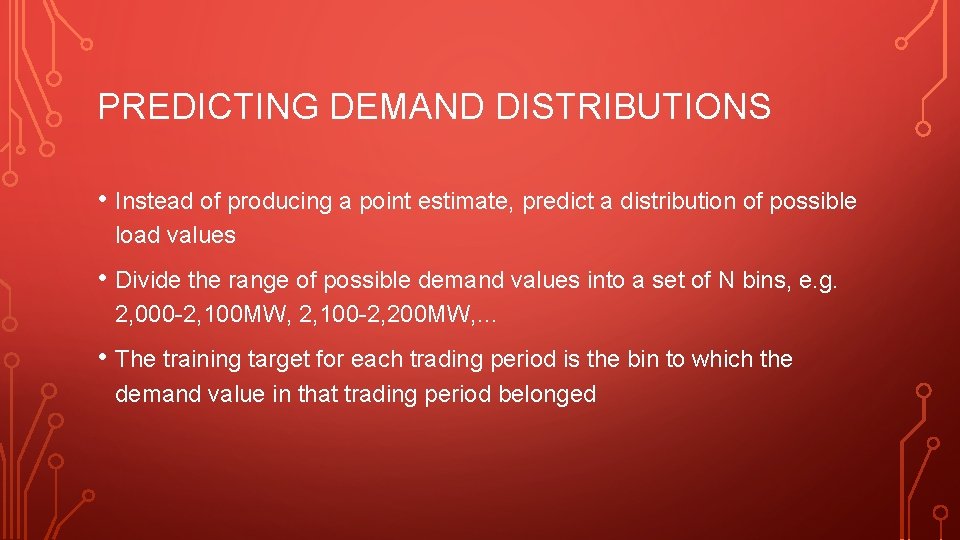 PREDICTING DEMAND DISTRIBUTIONS

• Instead of producing a point estimate, predict a distribution of possible load values

• Divide the range of possible demand values into a set of N bins, e.g. 2,000-2,100MW, 2,100-2,200MW,…

• The training target for each trading period is the bin to which the demand value in that trading period belonged